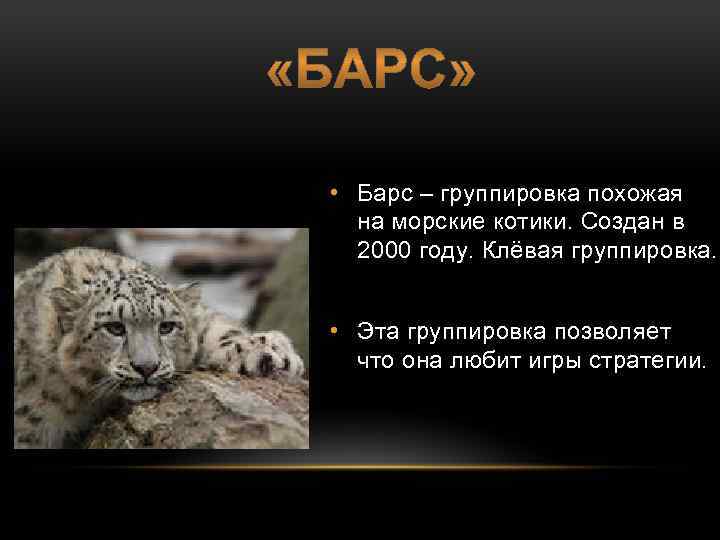 «БАРС»

• Барс – группировка похожая на морские котики. Создан в 2000 году. Клёвая группировка.

• Эта группировка позволяет что она любит игры стратегии.